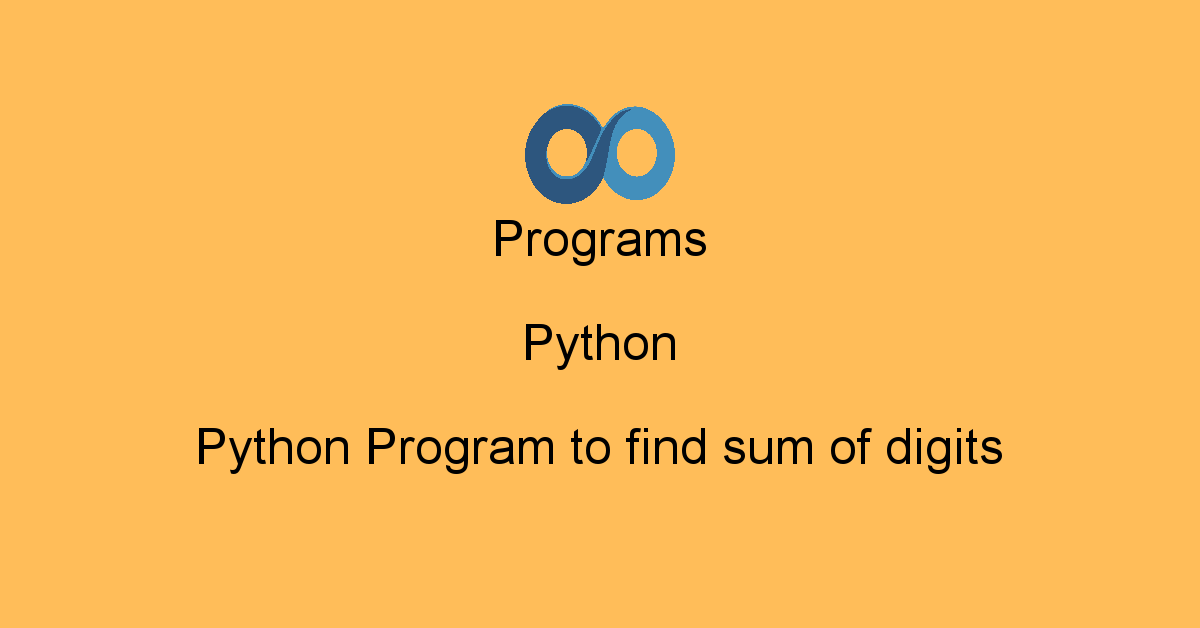 Programs

Python

Python Program to find sum of digits